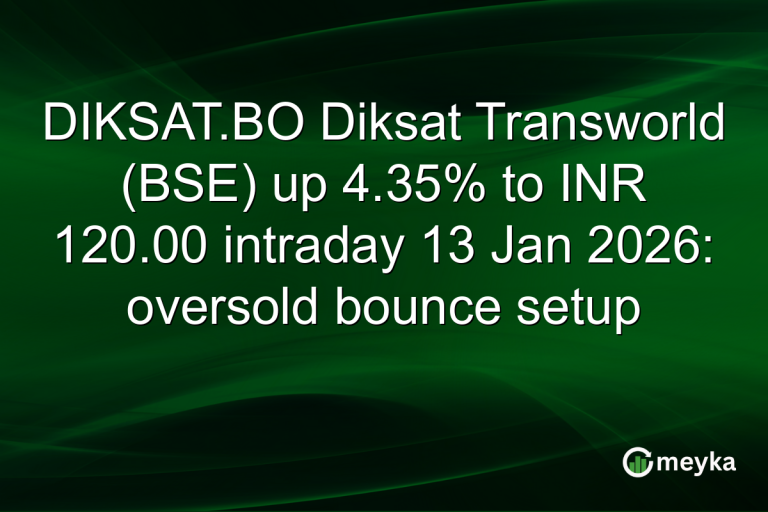 DIKSAT.BO Diksat Transworld (BSE) up 4.35% to INR 120.00 intraday 13 Jan 2026: oversold bounce setup

meyka